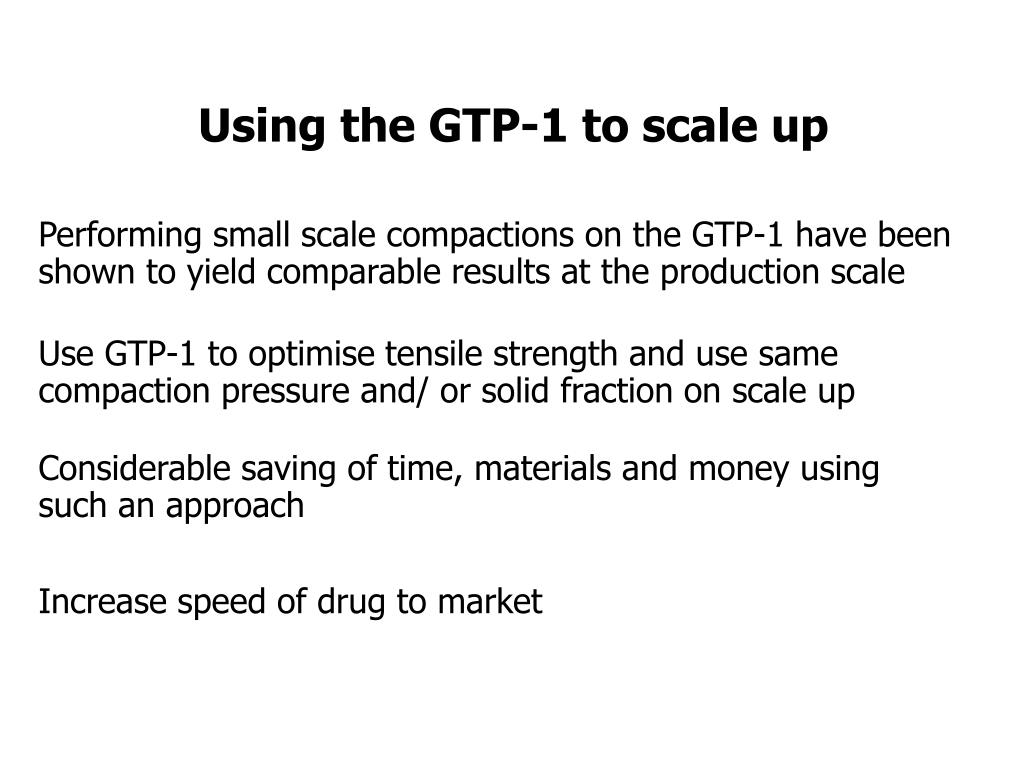 Using the GTP-1 to scale up

Performing small scale compactions on the GTP-1 have been shown to yield comparable results at the production scale

Use GTP-1 to optimise tensile strength and use same compaction pressure and/ or solid fraction on scale up

Considerable saving of time, materials and money using such an approach

Increase speed of drug to market